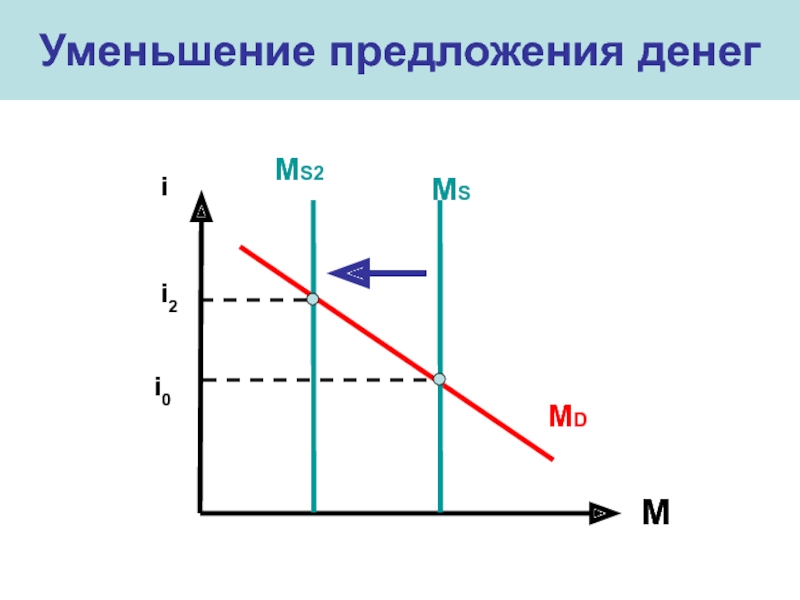 Уменьшение предложения денег

i

MS2

MS

$i_2$

$i_0$

MD

M